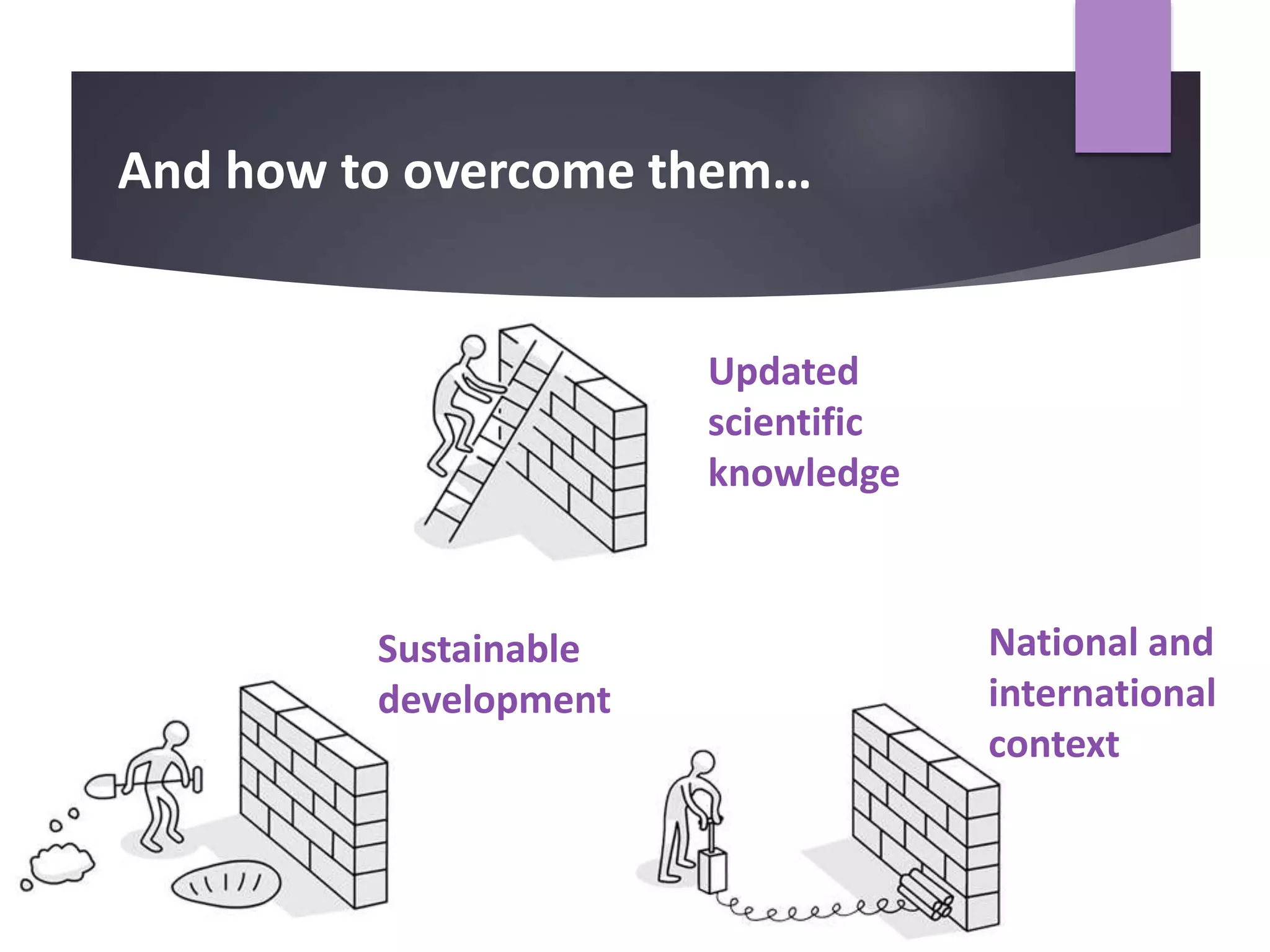 And how to overcome them…

Updated scientific knowledge

Sustainable development

National and international context